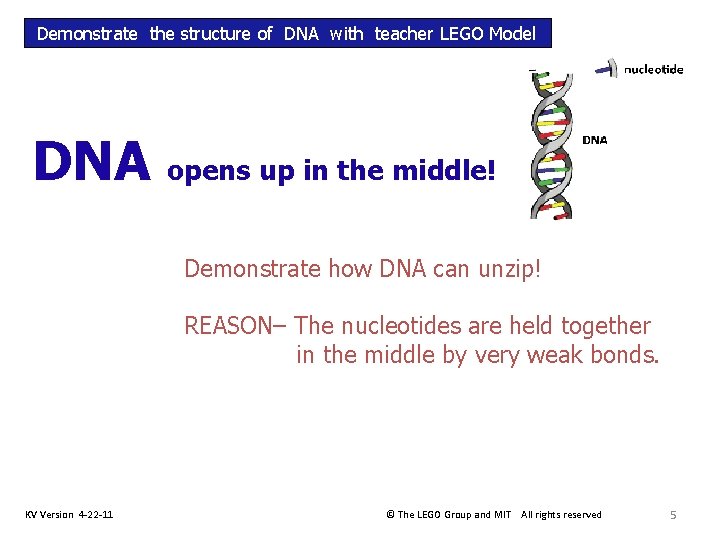 Demonstrate the structure of DNA with teacher LEGO Model

nucleotide

DNA

DNA opens up in the middle!

Demonstrate how DNA can unzip!

REASON– The nucleotides are held together in the middle by very weak bonds.

KV Version 4-22-11

© The LEGO Group and MIT All rights reserved

5